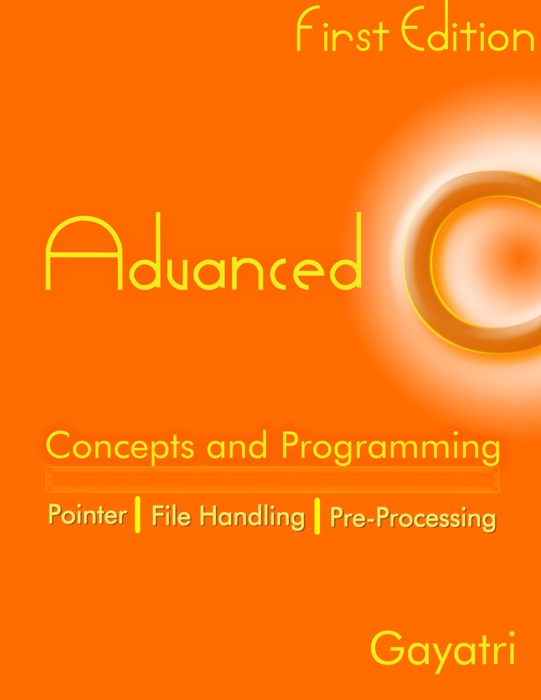 First Edition

Advanced C

Concepts and Programming

Pointer | File Handling | Pre-Processing

Gayatri